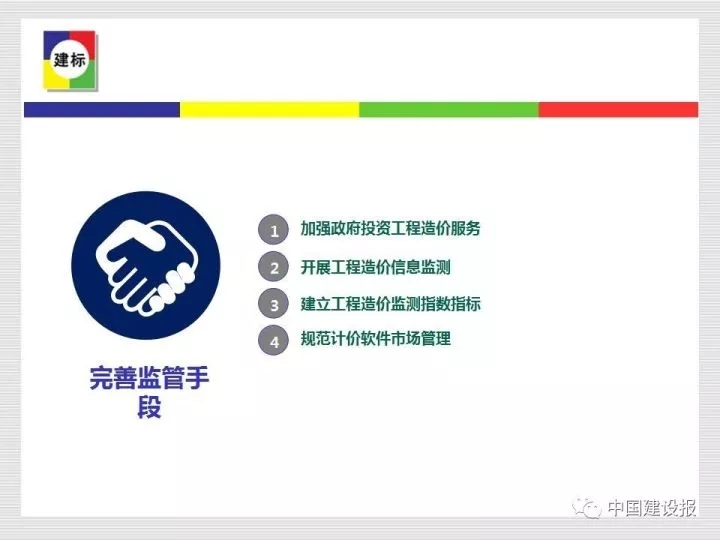 建标

完善监管手段

1 加强政府投资工程造价服务

2 开展工程造价信息监测

3 建立工程造价监测指数指标

4 规范计价软件市场管理

中国建设报